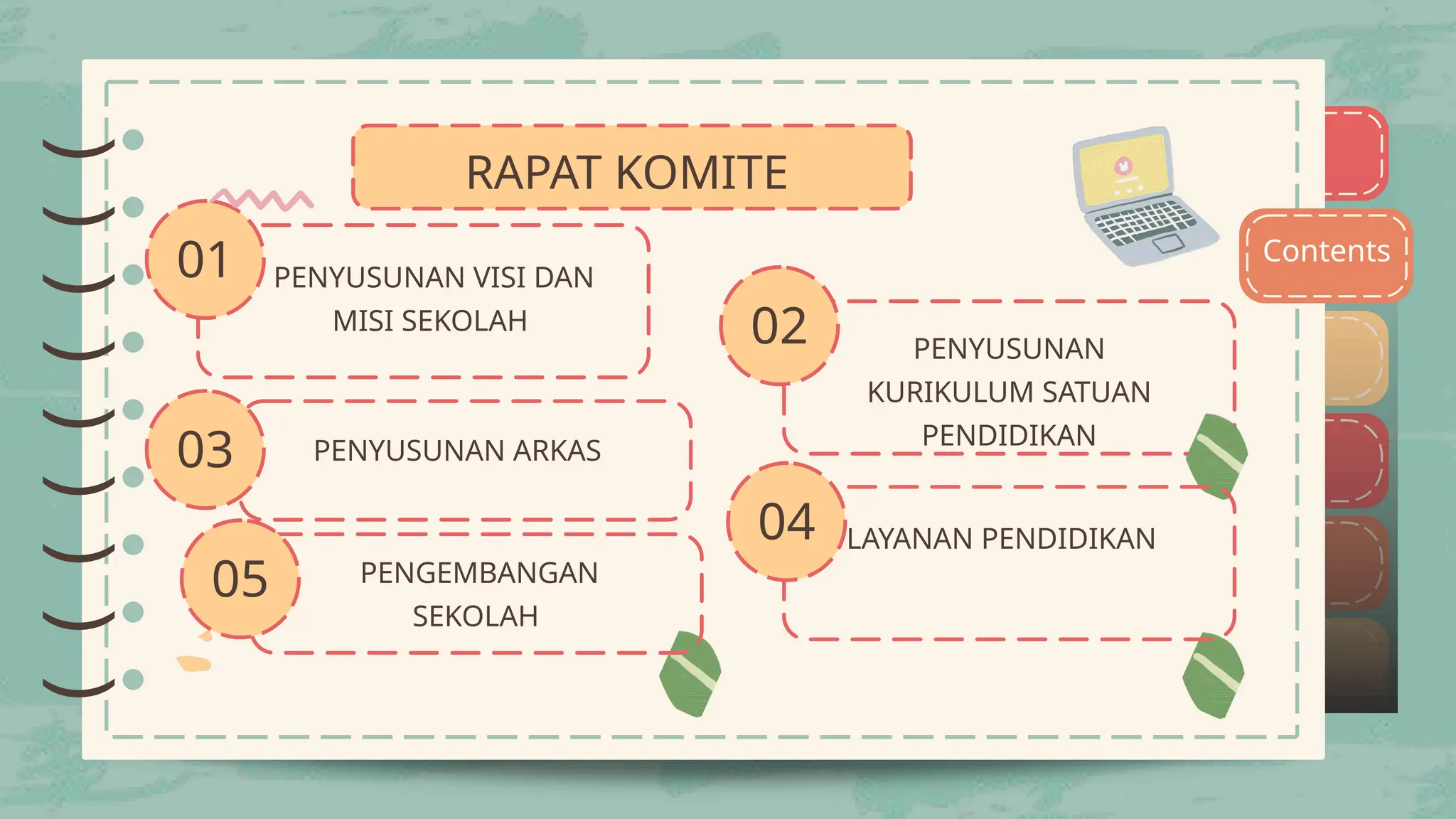 RAPAT KOMITE

Contents

01
PENYUSUNAN VISI DAN MISI SEKOLAH

02
PENYUSUNAN KURIKULUM SATUAN PENDIDIKAN

03
PENYUSUNAN ARKAS

04
LAYANAN PENDIDIKAN

05
PENGEMBANGAN SEKOLAH